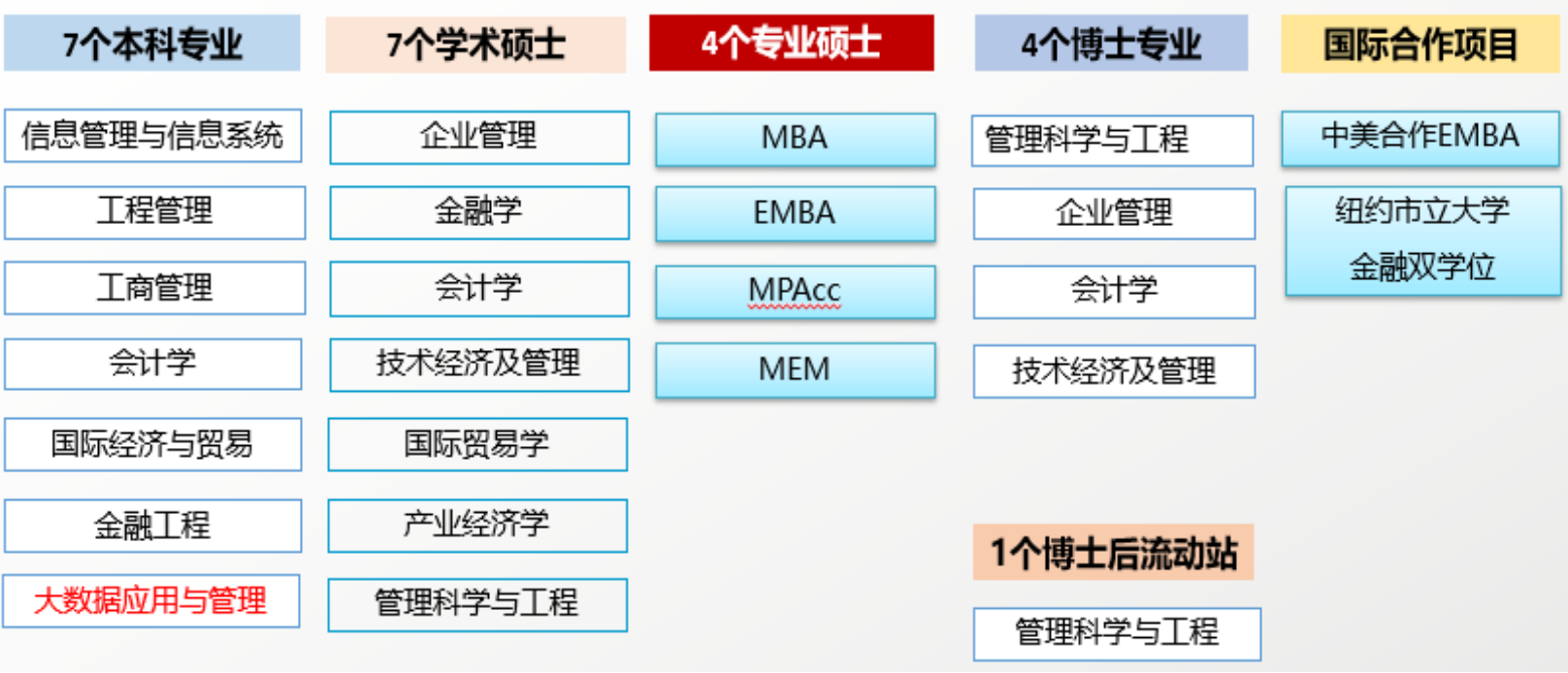 7个本科专业

信息管理与信息系统

工程管理

工商管理

会计学

国际经济与贸易

金融工程

大数据应用与管理

7个学术硕士

企业管理

金融学

会计学

技术经济及管理

国际贸易学

产业经济学

管理科学与工程

4个专业硕士

MBA

EMBA

MPAcc

MEM

4个博士专业

管理科学与工程

企业管理

会计学

技术经济及管理

1个博士后流动站

管理科学与工程

国际合作项目

中美合作EMBA

纽约市立大学
金融双学位